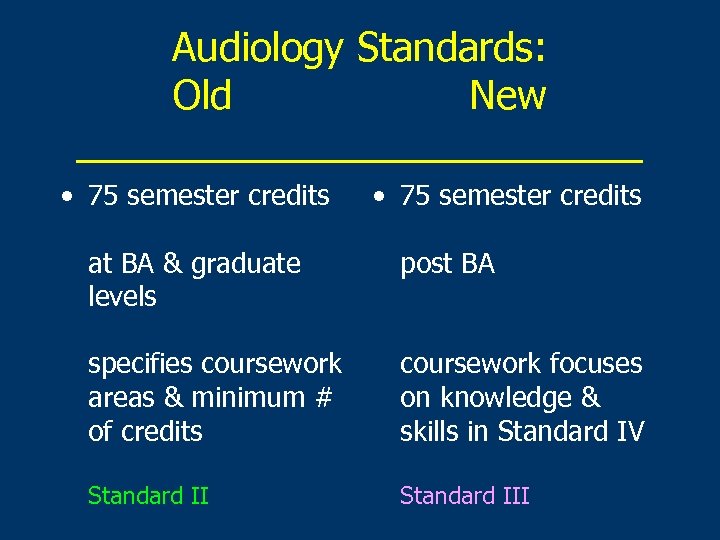 Audiology Standards:
Old New

• 75 semester credits

at BA & graduate levels

specifies coursework areas & minimum # of credits

Standard II

• 75 semester credits

post BA

coursework focuses on knowledge & skills in Standard IV

Standard III